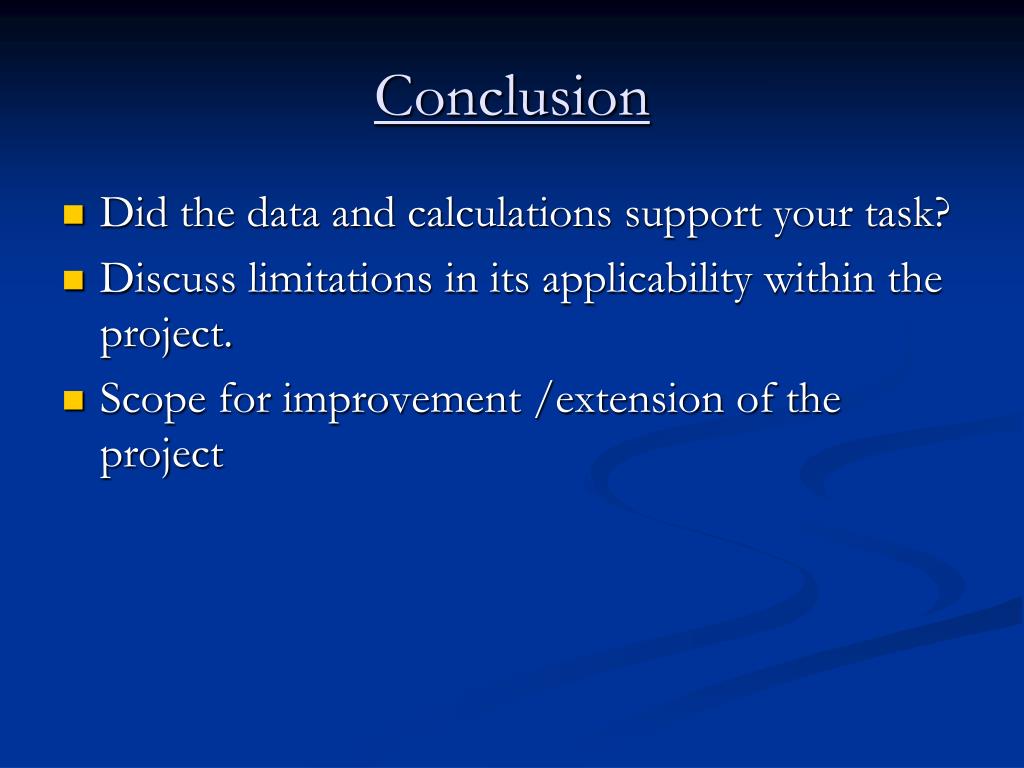 Conclusion

- Did the data and calculations support your task?
- Discuss limitations in its applicability within the project.
- Scope for improvement /extension of the project